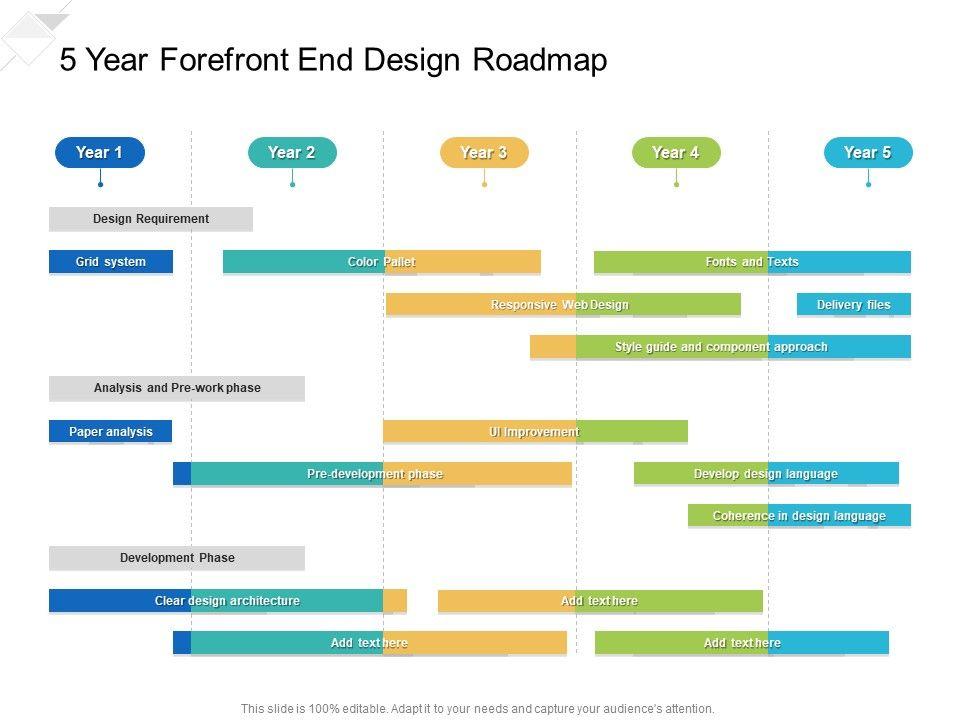 5 Year Forefront End Design Roadmap

Year 1
Year 2
Year 3
Year 4
Year 5

Design Requirement
Grid system
Color Pallet
Fonts and Texts
Responsive Web Design
Delivery files
Style guide and component approach

Analysis and Pre-work phase
Paper analysis
UI Improvement
Pre-development phase
Develop design language
Coherence in design language

Development Phase
Clear design architecture
Add text here
Add text here
Add text here

This slide is 100% editable. Adapt it to your needs and capture your audience's attention.